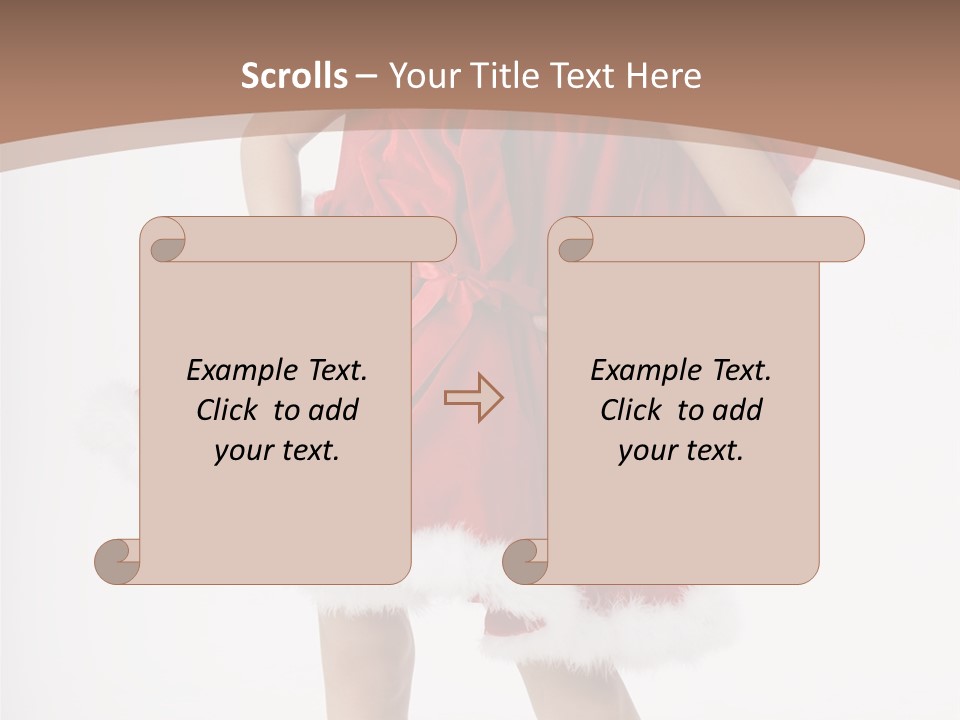 Scrolls – Your Title Text Here

Example Text. Click to add your text.

Example Text. Click to add your text.